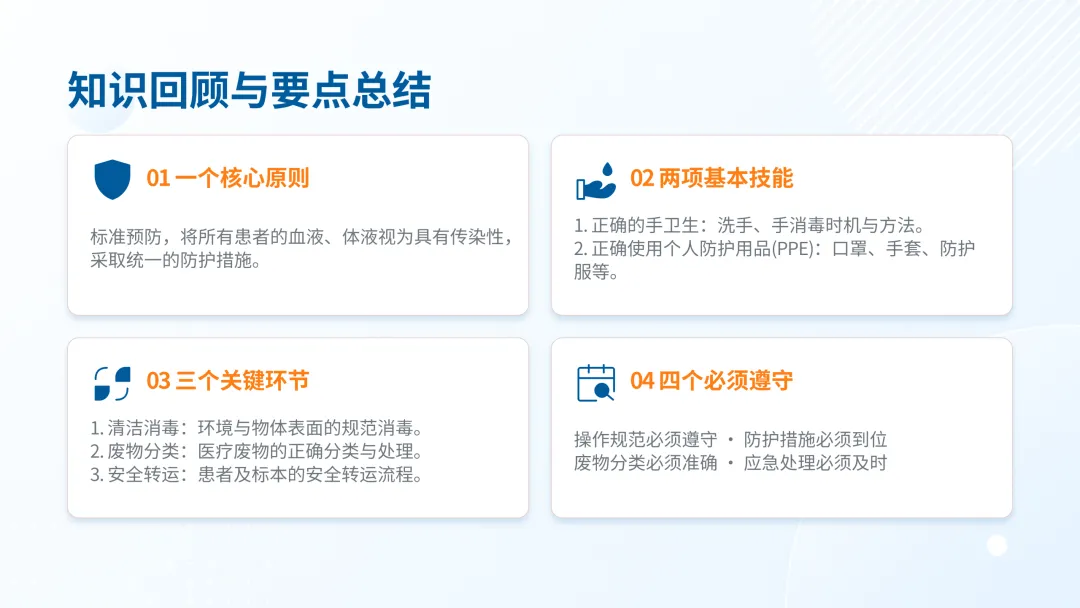 知识回顾与要点总结

01 一个核心原则

标准预防，将所有患者的血液、体液视为具有传染性，采取统一的防护措施。

02 两项基本技能

1. 正确的手卫生：洗手、手消毒时机与方法。
2. 正确使用个人防护用品(PPE)：口罩、手套、防护服等。

03 三个关键环节

1. 清洁消毒：环境与物体表面的规范消毒。
2. 废物分类：医疗废物的正确分类与处理。
3. 安全转运：患者及标本的安全转运流程。

04 四个必须遵守

操作规范必须遵守 · 防护措施必须到位
废物分类必须准确 · 应急处理必须及时